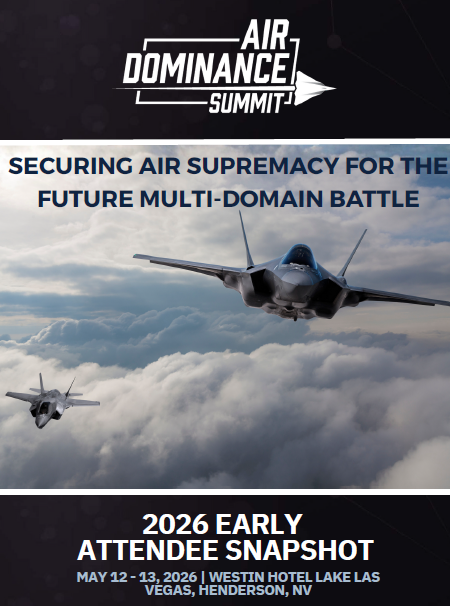 AIR DOMINANCE SUMMIT

SECURING AIR SUPREMACY FOR THE FUTURE MULTI-DOMAIN BATTLE

2026 EARLY ATTENDEE SNAPSHOT

MAY 12 - 13, 2026 | WESTIN HOTEL LAKE LAS VEGAS, HENDERSON, NV